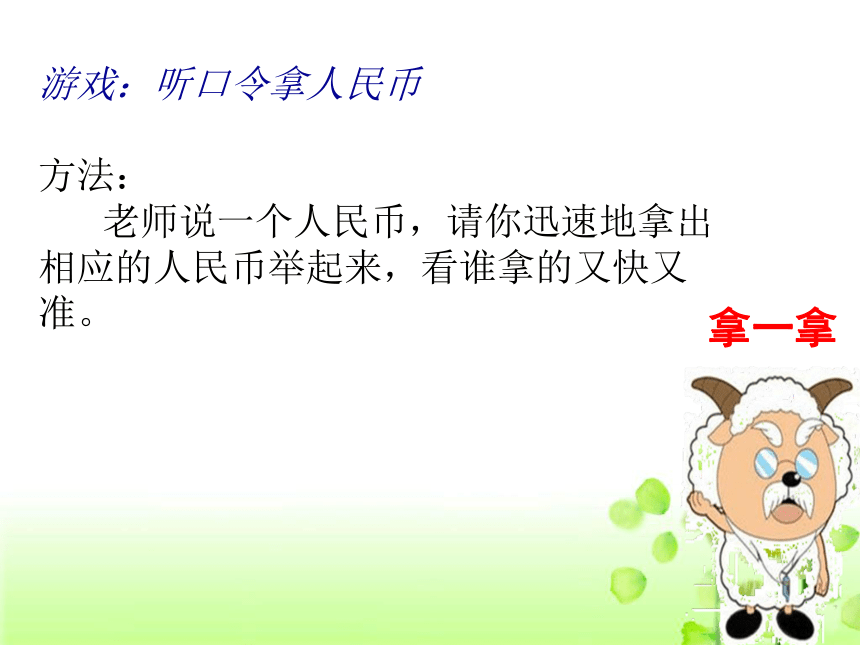 游戏：听口令拿人民币

方法：
老师说一个人民币，请你迅速地拿出相应的人民币举起来，看谁拿的又快又准。

拿一拿